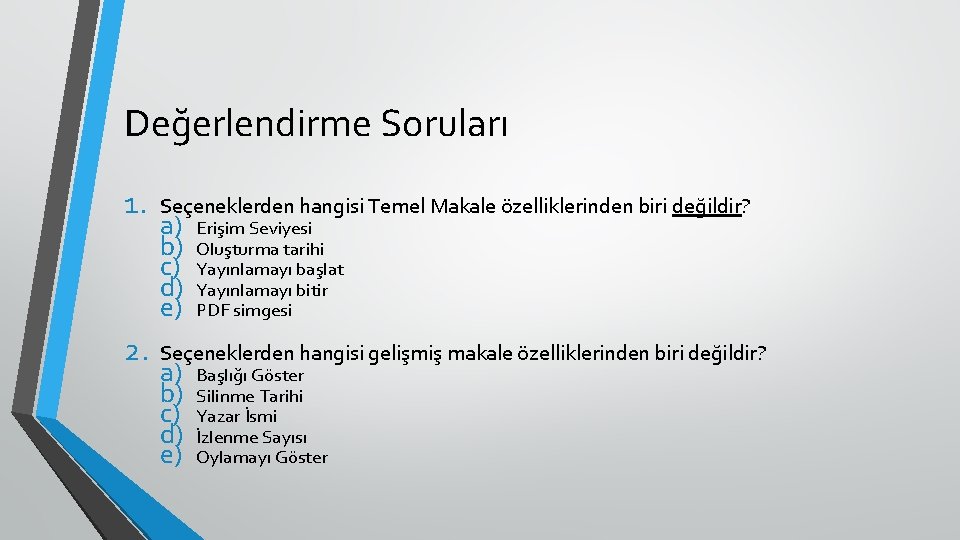 Değerlendirme Soruları

1. Seçeneklerden hangisi Temel Makale özelliklerinden biri değildir?
a) Erişim Seviyesi
b) Oluşturma tarihi
c) Yayınlamayı başlat
d) Yayınlamayı bitir
e) PDF simgesi

2. Seçeneklerden hangisi gelişmiş makale özelliklerinden biri değildir?
a) Başlığı Göster
b) Silinme Tarihi
c) Yazar İsmi
d) İzlenme Sayısı
e) Oylamayı Göster